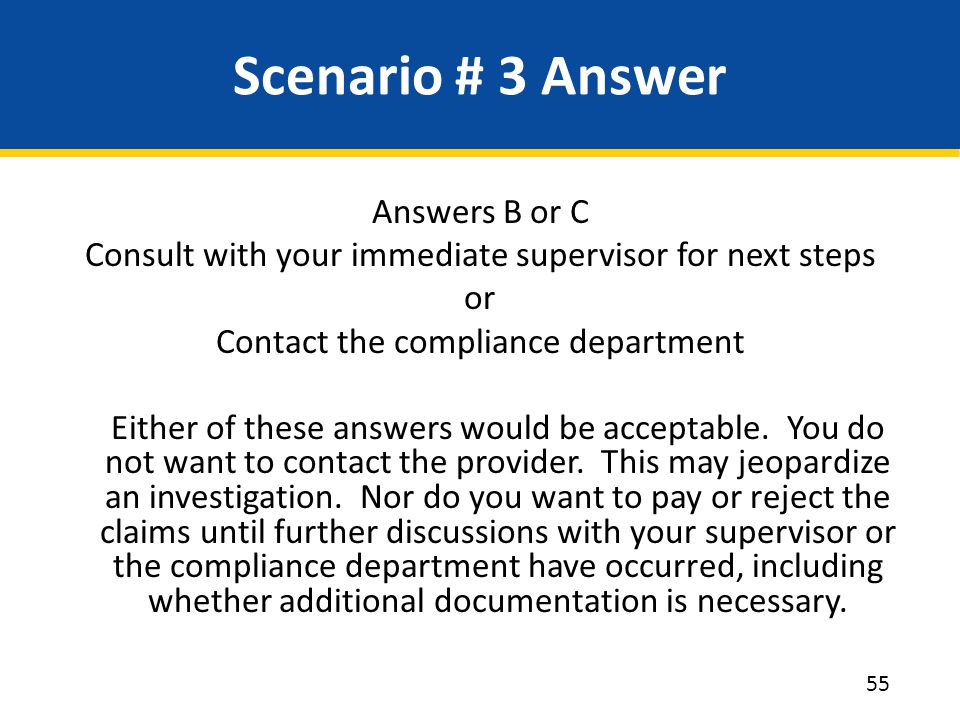 Scenario # 3 Answer

Answers B or C
Consult with your immediate supervisor for next steps
or
Contact the compliance department

Either of these answers would be acceptable. You do not want to contact the provider. This may jeopardize an investigation. Nor do you want to pay or reject the claims until further discussions with your supervisor or the compliance department have occurred, including whether additional documentation is necessary.

55